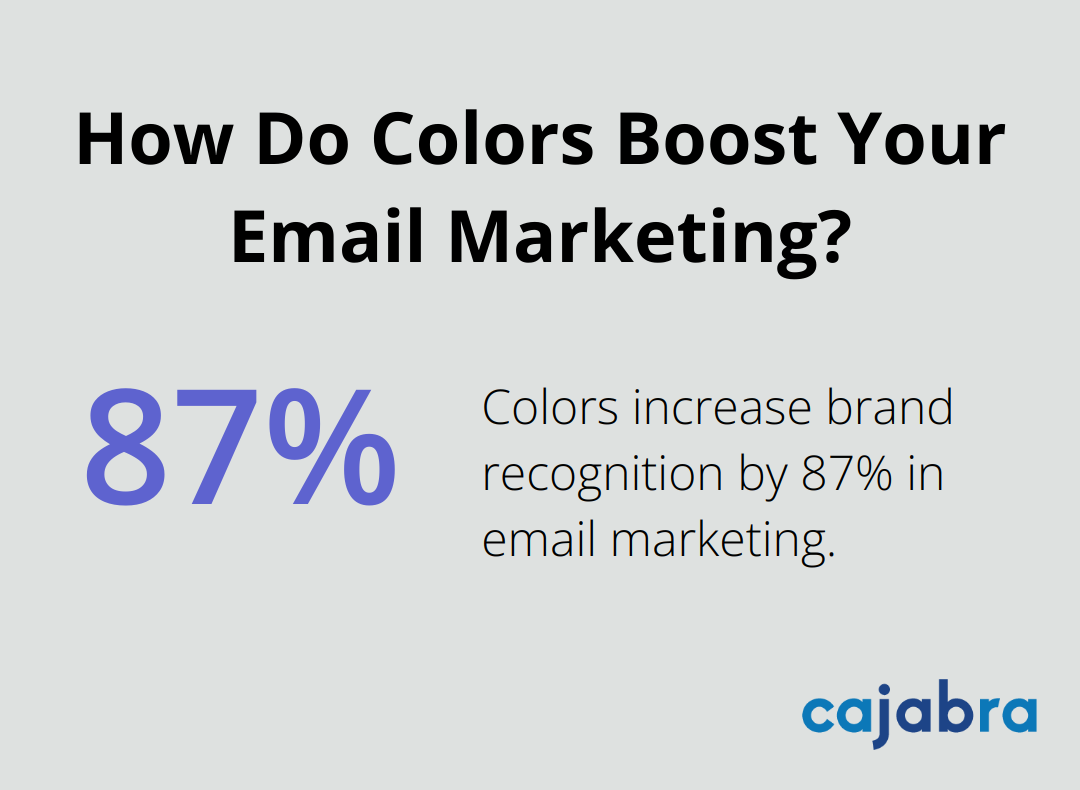 How Do Colors Boost Your Email Marketing?

87%

Colors increase brand recognition by 87% in email marketing.

cajabra